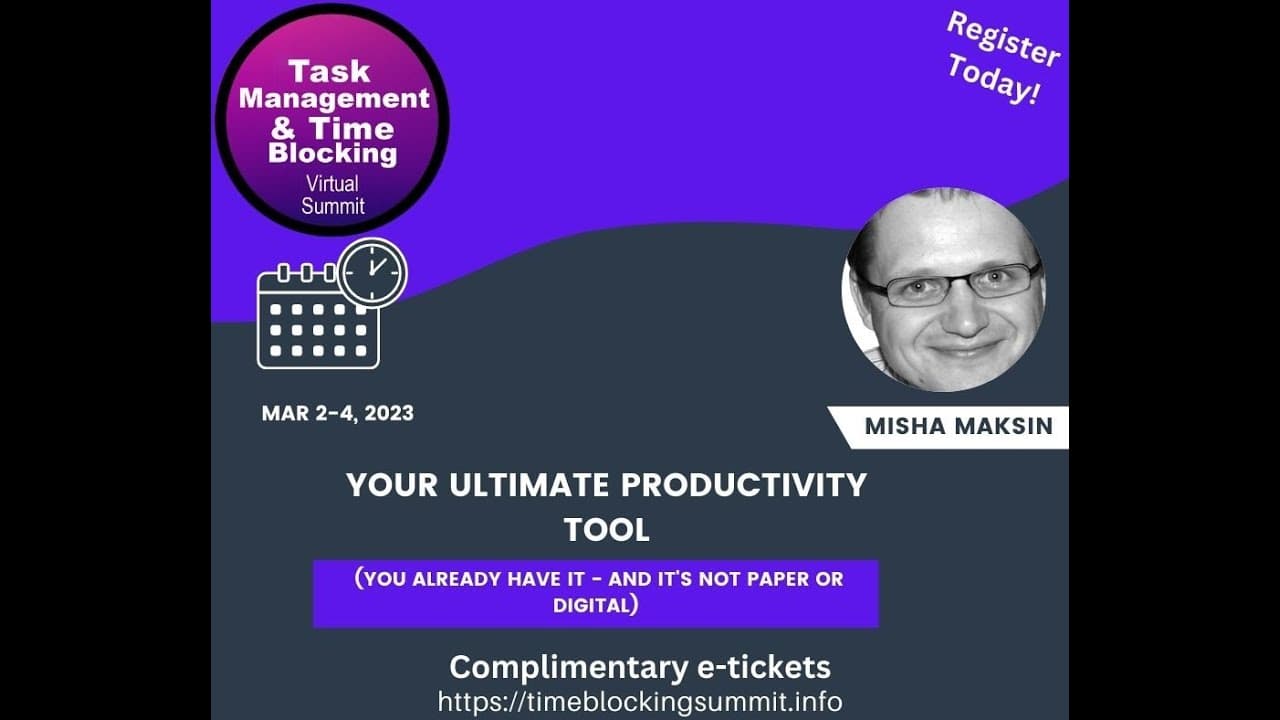 Task Management & Time Blocking
Virtual Summit

Register Today!

MAR 2-4, 2023

MISHA MAKSIN

YOUR ULTIMATE PRODUCTIVITY TOOL

(YOU ALREADY HAVE IT - AND IT'S NOT PAPER OR DIGITAL)

Complimentary e-tickets
https://timeblockingsummit.info